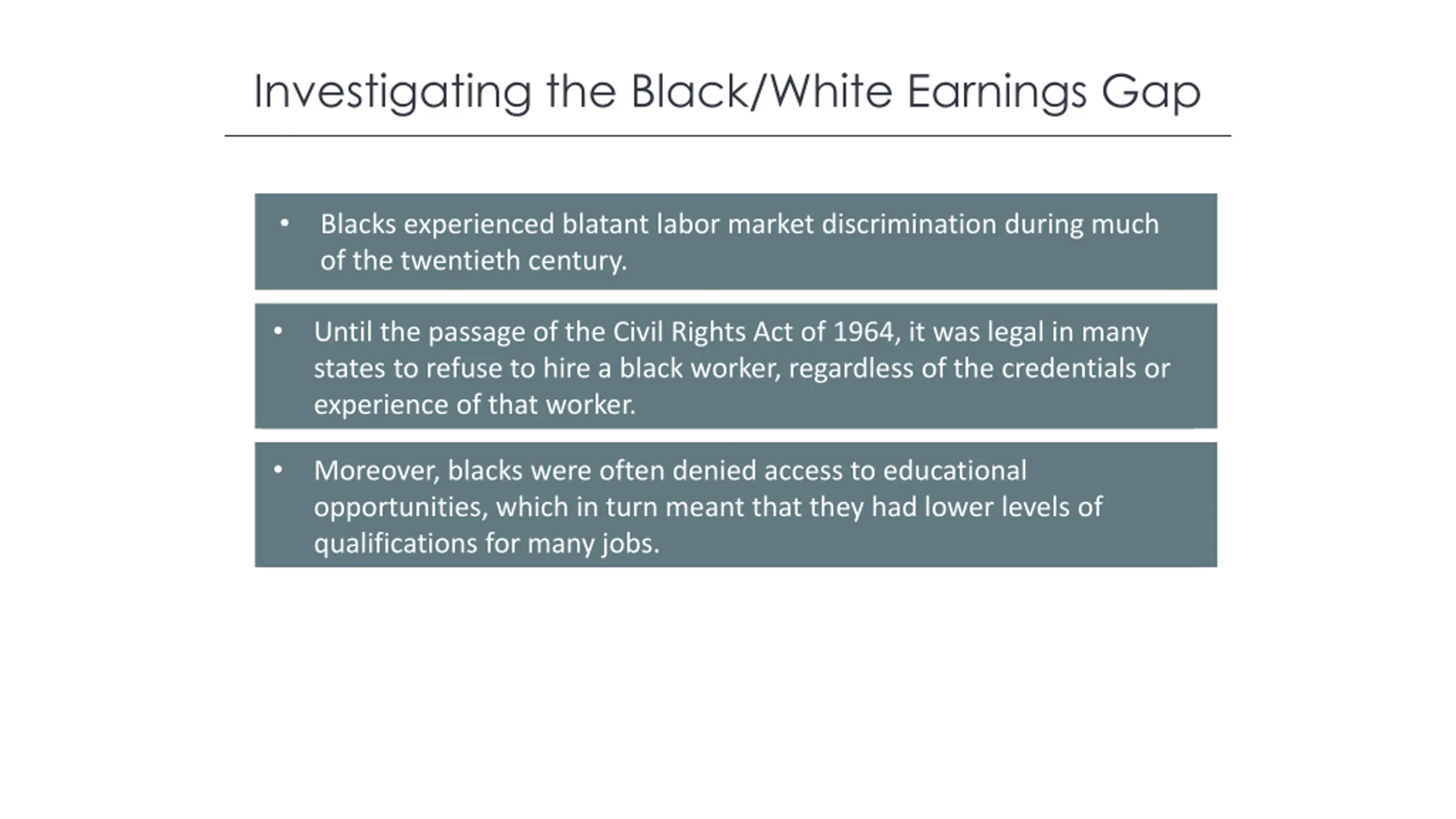 Investigating the Black/White Earnings Gap

• Blacks experienced blatant labor market discrimination during much of the twentieth century.

• Until the passage of the Civil Rights Act of 1964, it was legal in many states to refuse to hire a black worker, regardless of the credentials or experience of that worker.

• Moreover, blacks were often denied access to educational opportunities, which in turn meant that they had lower levels of qualifications for many jobs.